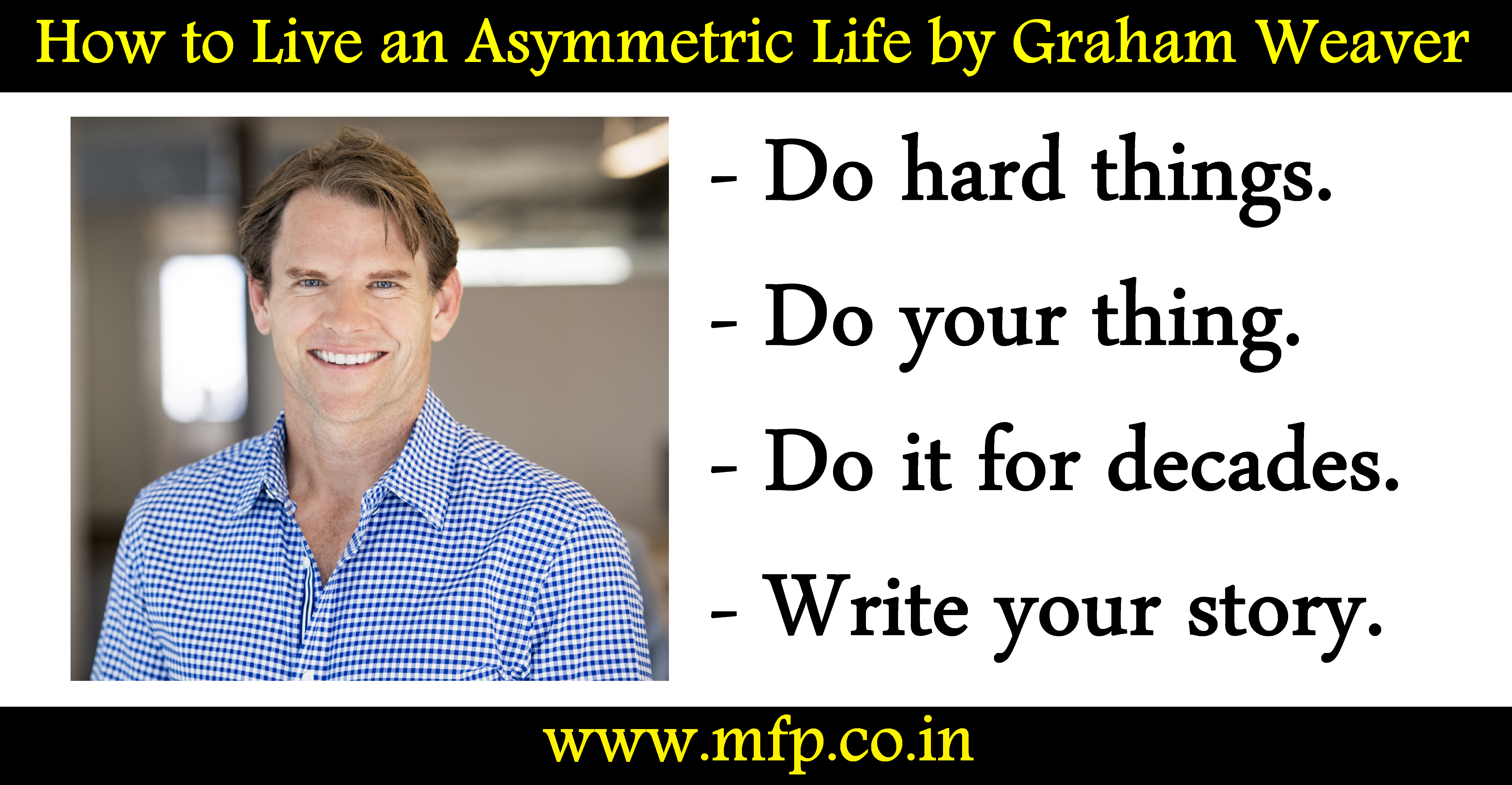 How to Live an Asymmetric Life by Graham Weaver

- Do hard things.

- Do your thing.

- Do it for decades.

- Write your story.

www.mfp.co.in